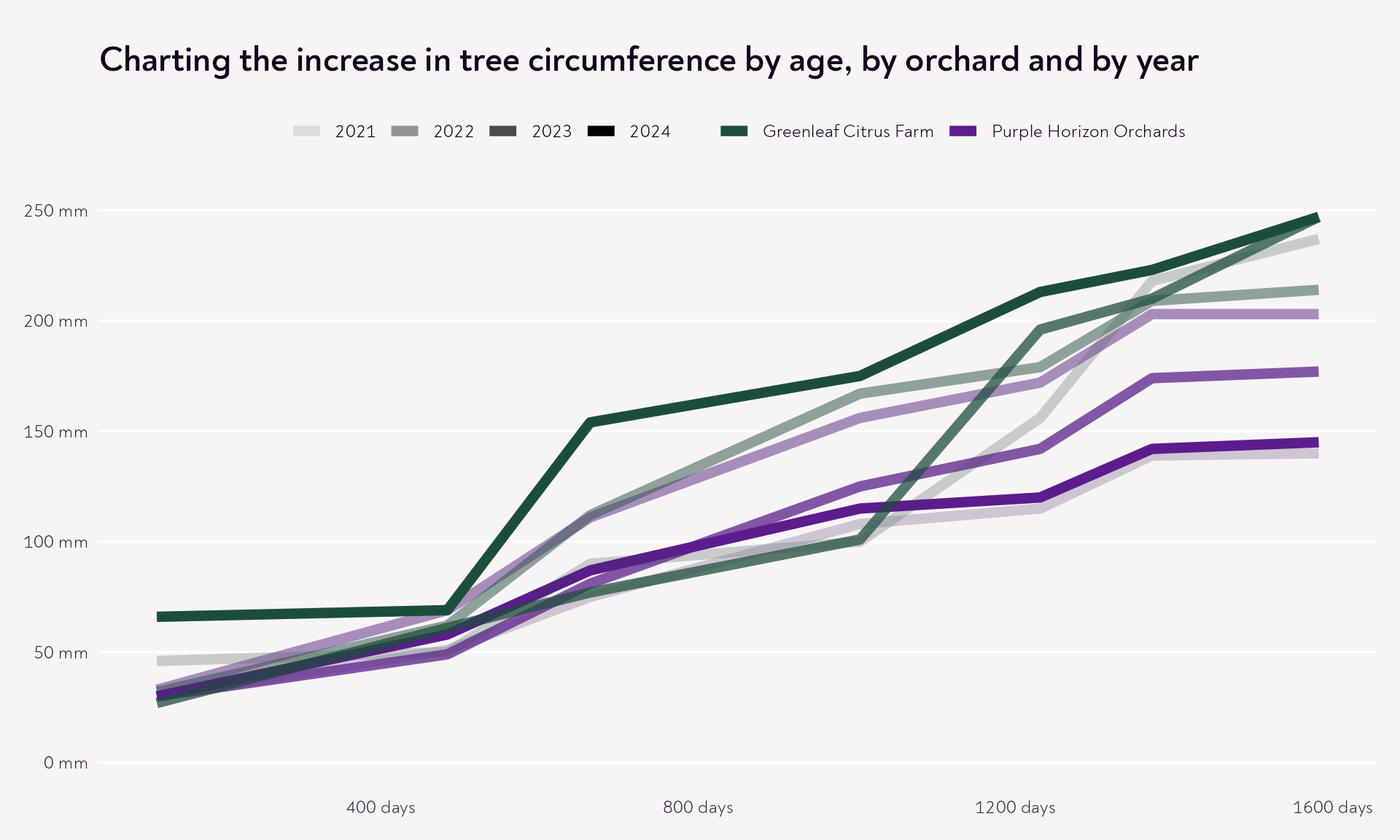 Charting the increase in tree circumference by age, by orchard and by year

2021 2022 2023 2024 Greenleaf Citrus Farm Purple Horizon Orchards

250 mm
200 mm
150 mm
100 mm
50 mm
0 mm

400 days
800 days
1200 days
1600 days